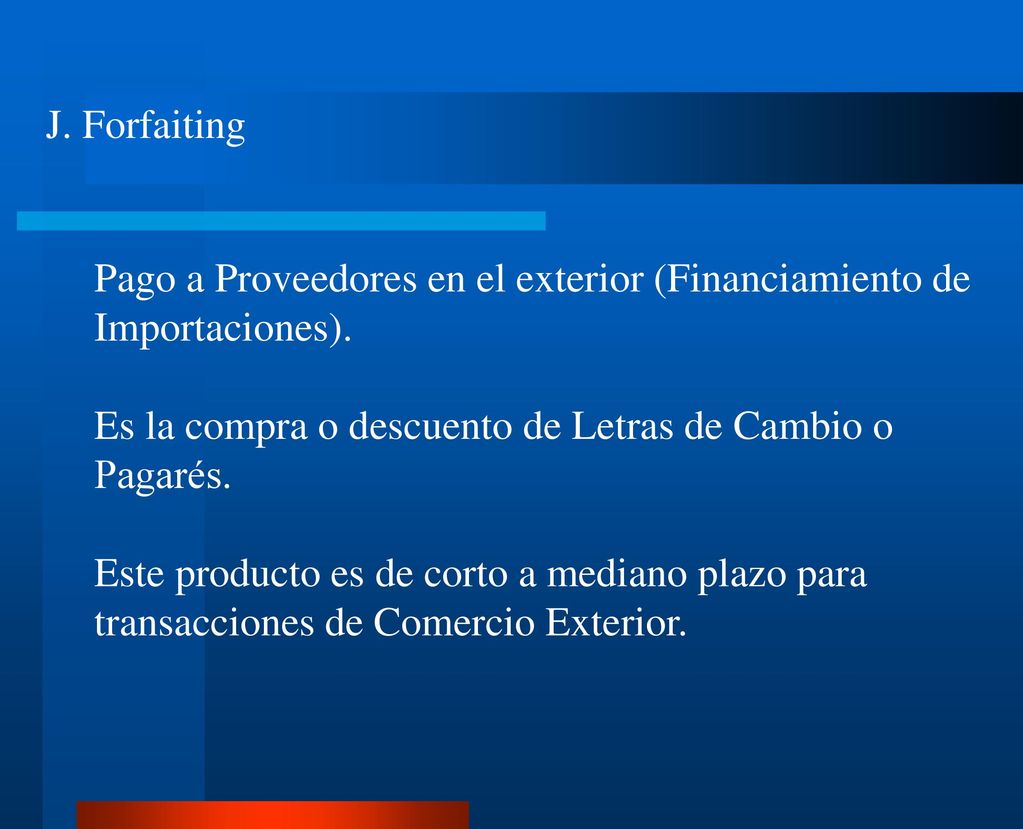 J. Forfaiting

Pago a Proveedores en el exterior (Financiamiento de Importaciones).

Es la compra o descuento de Letras de Cambio o Pagarés.

Este producto es de corto a mediano plazo para transacciones de Comercio Exterior.